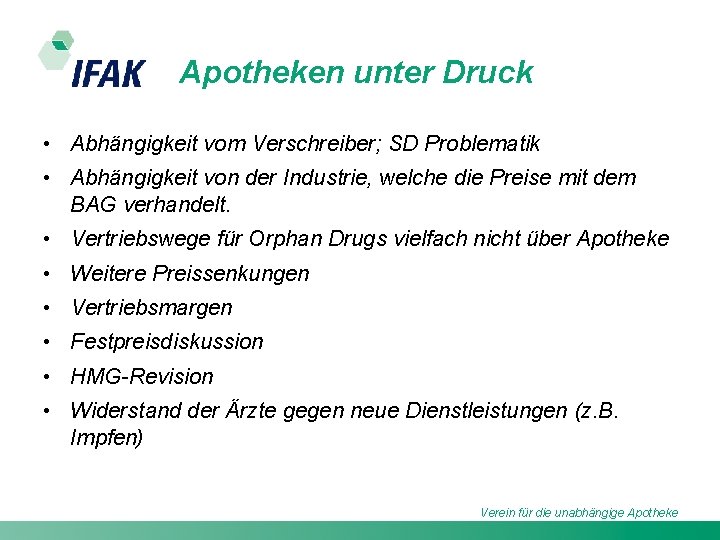 IFAK

Apotheken unter Druck

• Abhängigkeit vom Verschreiber; SD Problematik
• Abhängigkeit von der Industrie, welche die Preise mit dem BAG verhandelt.
• Vertriebswege für Orphan Drugs vielfach nicht über Apotheke
• Weitere Preissenkungen
• Vertriebsmargen
• Festpreisdiskussion
• HMG-Revision
• Widerstand der Ärzte gegen neue Dienstleistungen (z.B. Impfen)

Verein für die unabhängige Apotheke